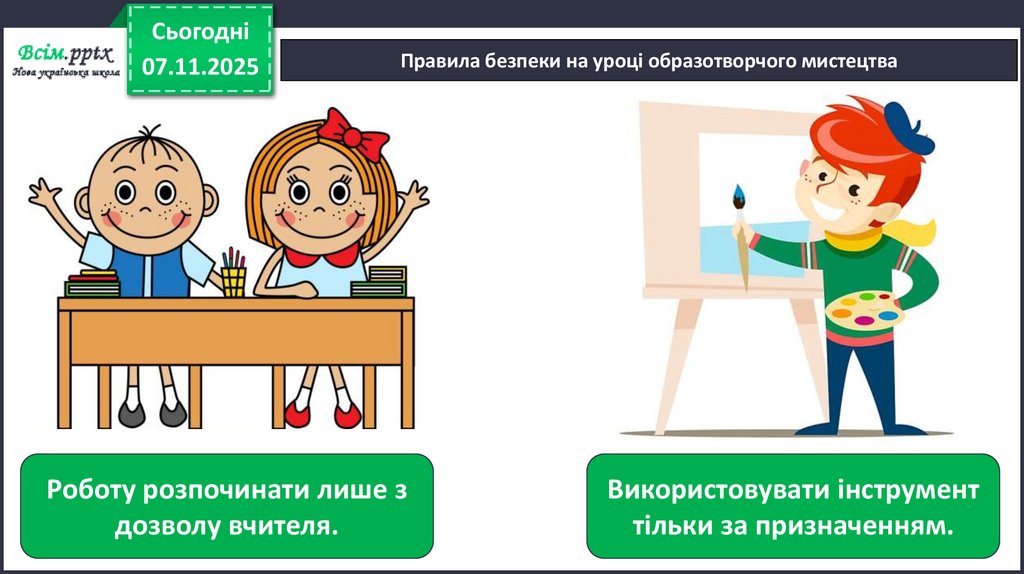 Всім.pptx
Нова українська школа

Сьогодні
07.11.2025

Правила безпеки на уроці образотворчого мистецтва

Роботу розпочинати лише з дозволу вчителя.

Використовувати інструмент тільки за призначенням.